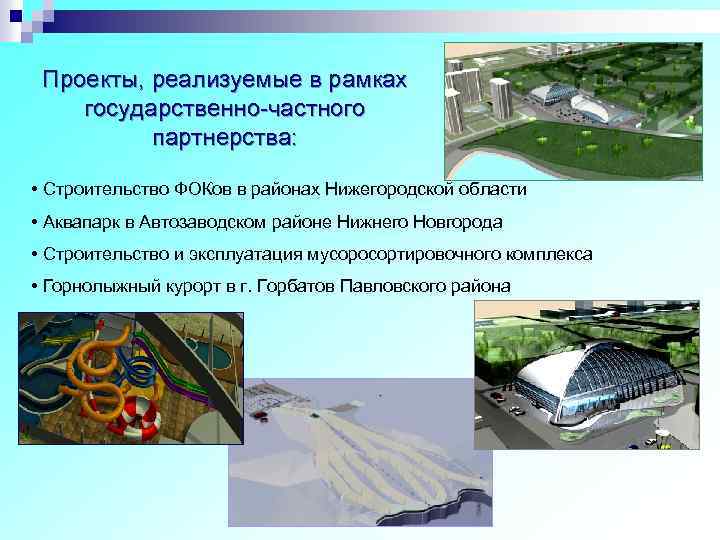 Проекты, реализуемые в рамках государственно-частного партнерства:

• Строительство ФОКов в районах Нижегородской области

• Аквапарк в Автозаводском районе Нижнего Новгорода

• Строительство и эксплуатация мусоросортировочного комплекса

• Горнолыжный курорт в г. Горбатов Павловского района